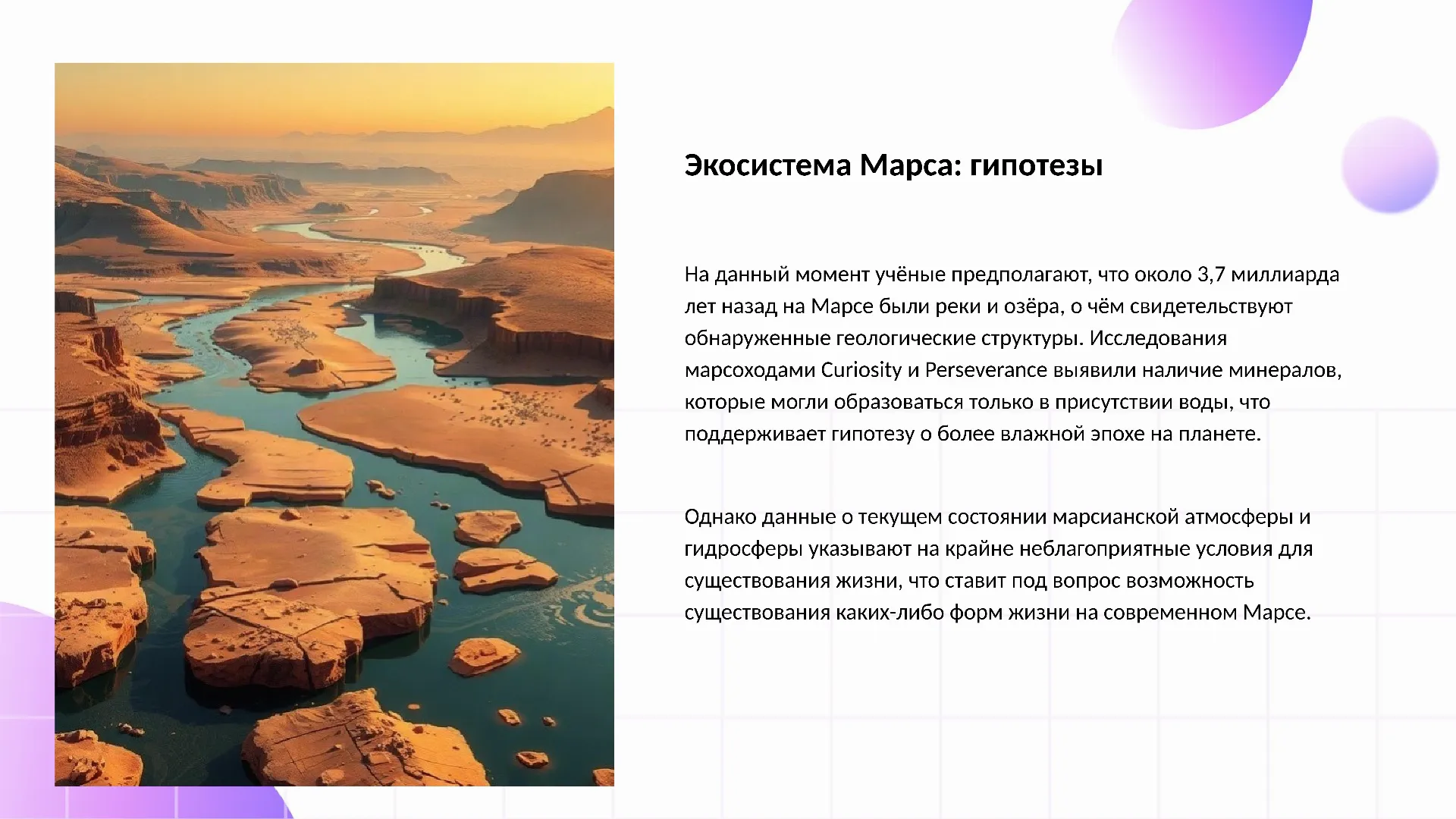 Экосистема Марса: гипотезы

На данный момент учёные предполагают, что около 3,7 миллиарда лет назад на Марсе были реки и озёра, о чём свидетельствуют обнаруженные геологические структуры. Исследования марсоходами Curiosity и Perseverance выявили наличие минералов, которые могли образоваться только в присутствии воды, что поддерживает гипотезу о более влажной эпохе на планете.

Однако данные о текущем состоянии марсианской атмосферы и гидросферы указывают на крайне неблагоприятные условия для существования жизни, что ставит под вопрос возможность существования каких-либо форм жизни на современном Марсе.